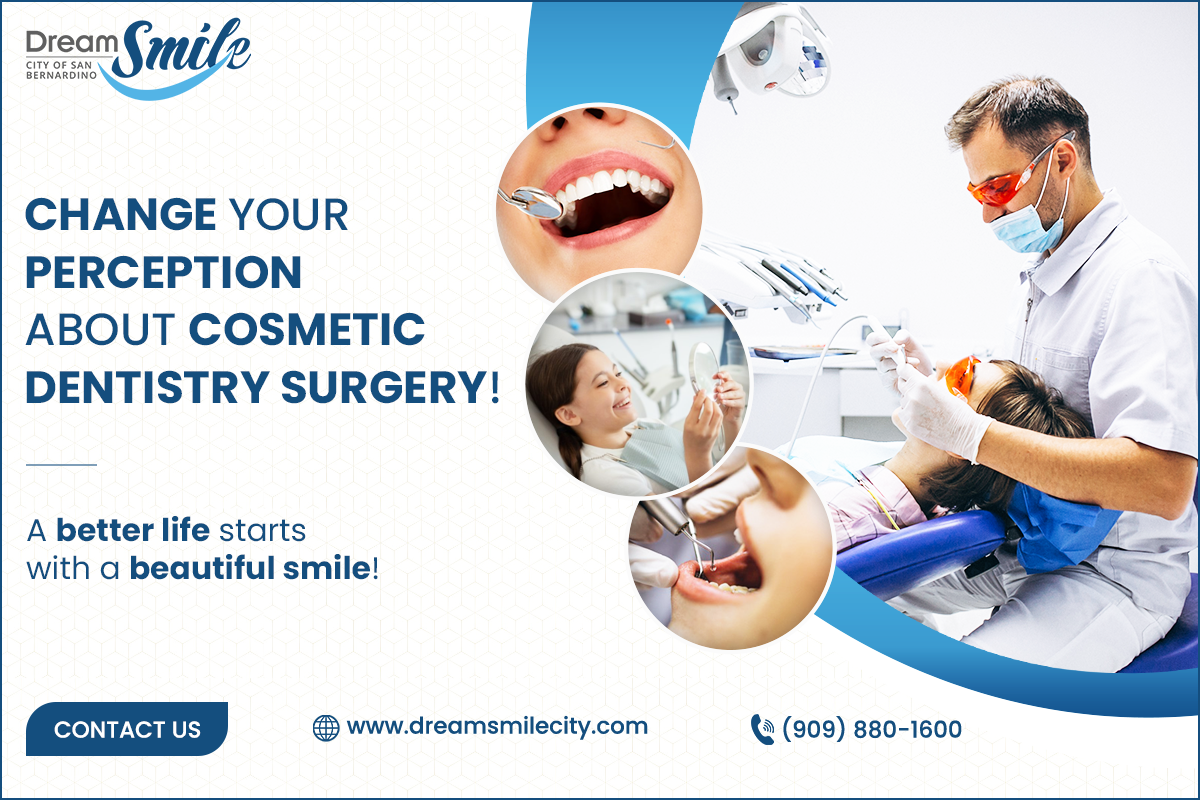 Dream Smile
CITY OF SAN BERNARDINO

CHANGE YOUR PERCEPTION ABOUT COSMETIC DENTISTRY SURGERY!

A better life starts with a beautiful smile!

CONTACT US

www.dreamsmilecity.com

(909) 880-1600